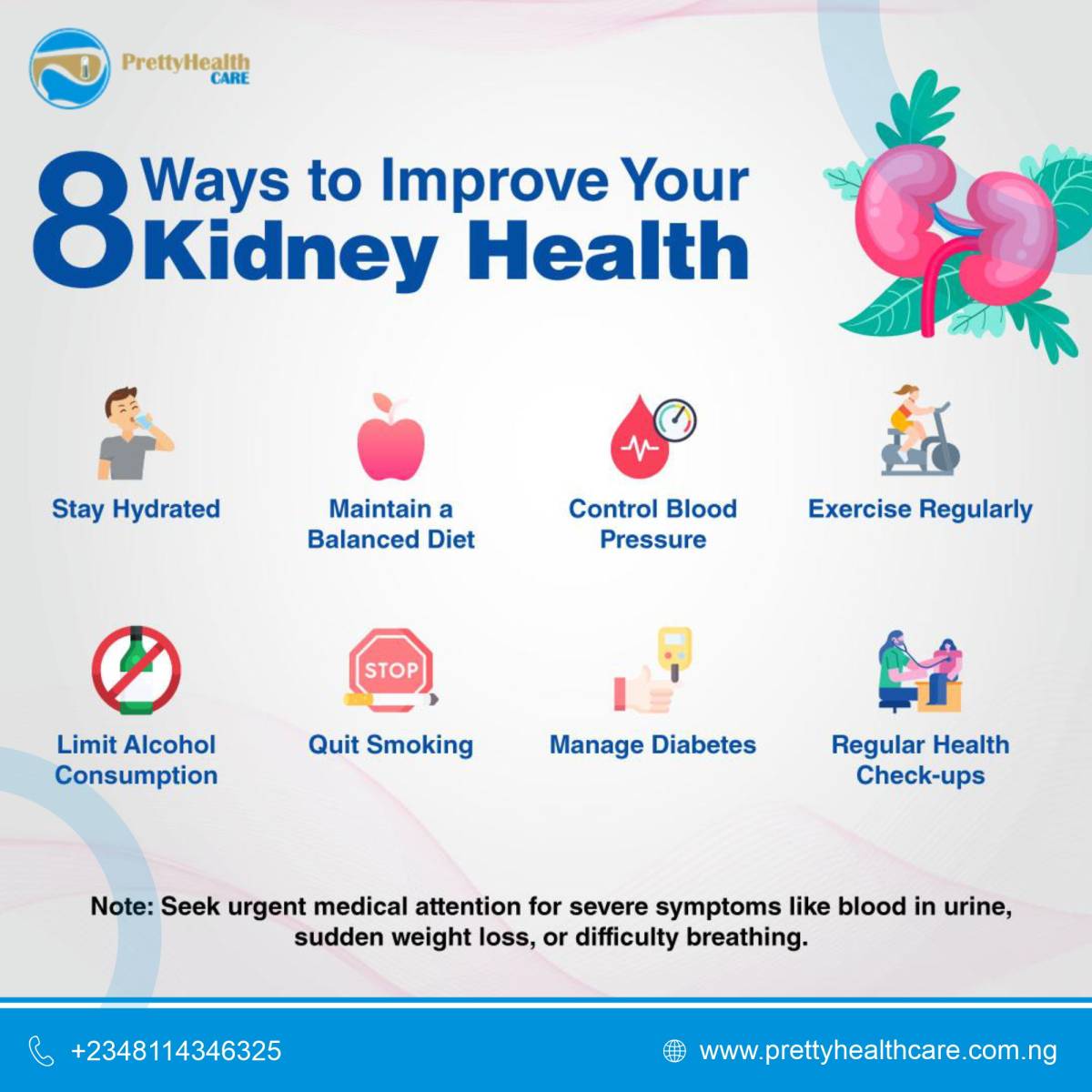 PrettyHealth CARE

8 Ways to Improve Your Kidney Health

Stay Hydrated

Maintain a Balanced Diet

Control Blood Pressure

Exercise Regularly

Limit Alcohol Consumption

STOP

Quit Smoking

Manage Diabetes

Regular Health Check-ups

Note: Seek urgent medical attention for severe symptoms like blood in urine, sudden weight loss, or difficulty breathing.

+2348114346325

www.prettyhealthcare.com.ng